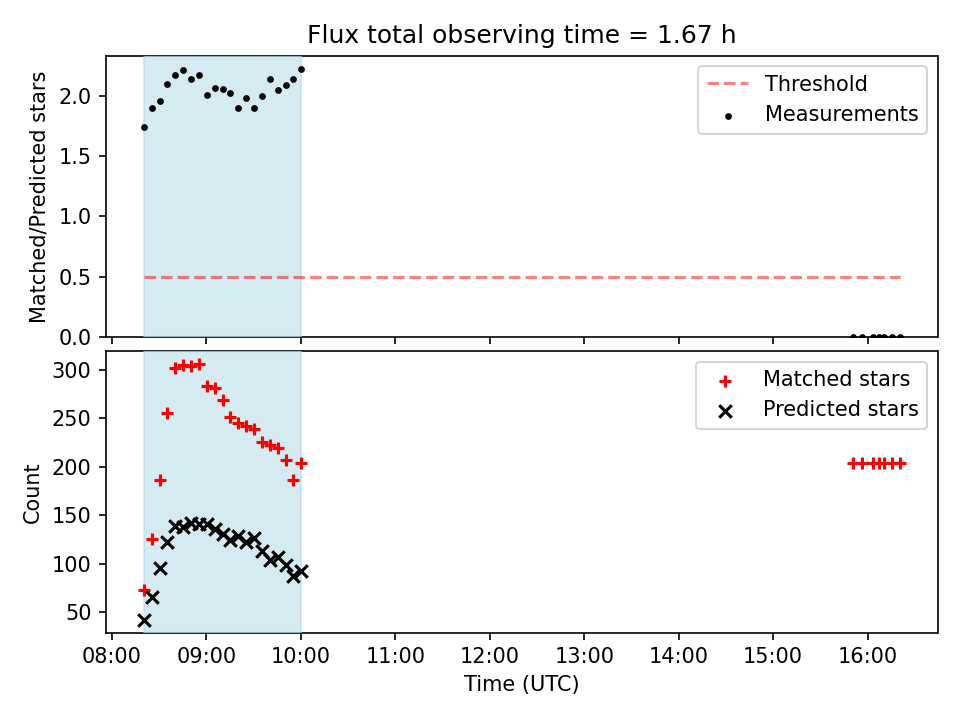 Flux total observing time = 1.67 h

Matched/Predicted stars

2.0
1.5
1.0
0.5
0.0

Threshold
Measurements

Count

300
250
200
150
100
50

Matched stars
Predicted stars

08:00 09:00 10:00 11:00 12:00 13:00 14:00 15:00 16:00

Time (UTC)